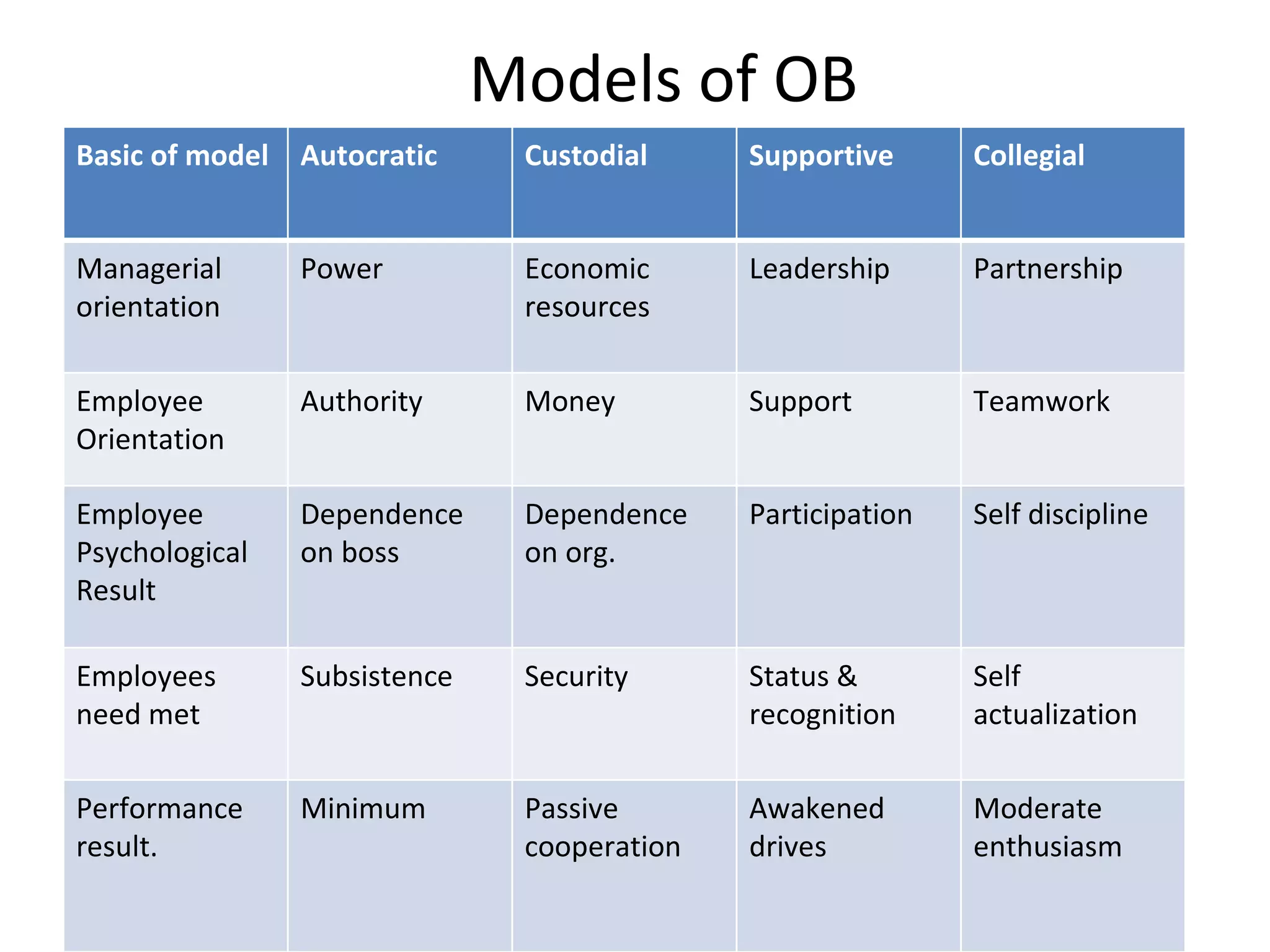 Models of OB

| Basic of model | Autocratic | Custodial | Supportive | Collegial |
|---|---|---|---|---|
| Managerial orientation | Power | Economic resources | Leadership | Partnership |
| Employee Orientation | Authority | Money | Support | Teamwork |
| Employee Psychological Result | Dependence on boss | Dependence on org. | Participation | Self discipline |
| Employees need met | Subsistence | Security | Status & recognition | Self actualization |
| Performance result. | Minimum | Passive cooperation | Awakened drives | Moderate enthusiasm |